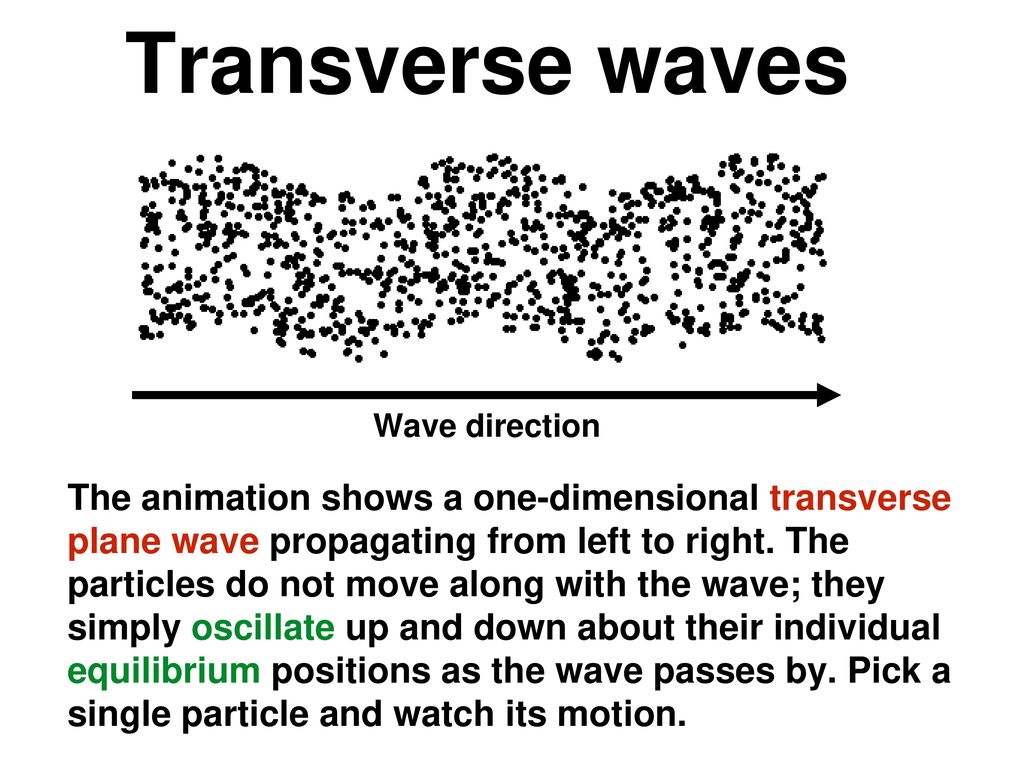 Transverse waves

Wave direction

The animation shows a one-dimensional transverse plane wave propagating from left to right. The particles do not move along with the wave; they simply oscillate up and down about their individual equilibrium positions as the wave passes by. Pick a single particle and watch its motion.